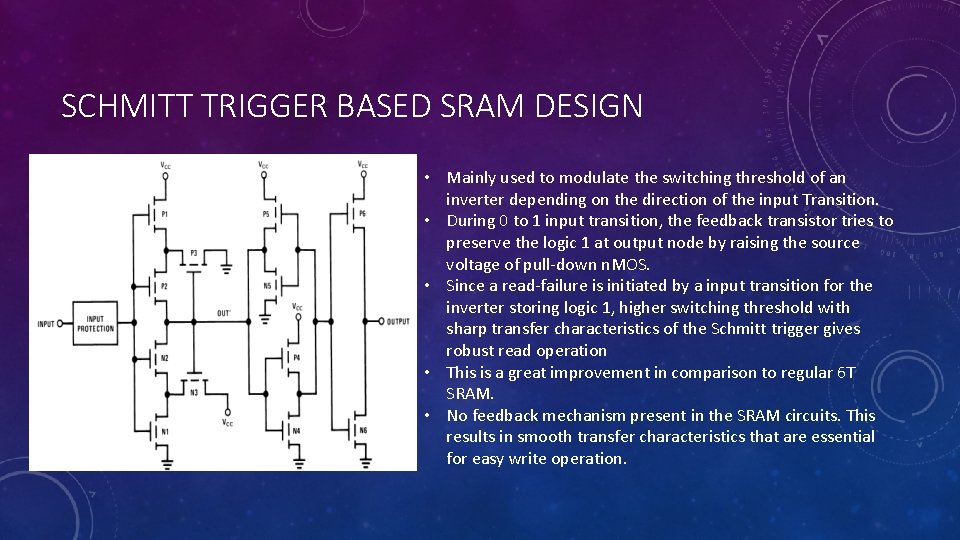 SCHMITT TRIGGER BASED SRAM DESIGN

$V_{CC}$ $V_{CC}$ $V_{CC}$ P1 P5 P6 P3 P2 N5 $V_{CC}$ INPUT INPUT PROTECTION OUT' OUTPUT N2 P4 N3 $V_{CC}$ N1 N4 N6

• Mainly used to modulate the switching threshold of an inverter depending on the direction of the input Transition.
• During 0 to 1 input transition, the feedback transistor tries to preserve the logic 1 at output node by raising the source voltage of pull-down nMOS.
• Since a read-failure is initiated by a input transition for the inverter storing logic 1, higher switching threshold with sharp transfer characteristics of the Schmitt trigger gives robust read operation
• This is a great improvement in comparison to regular 6T SRAM.
• No feedback mechanism present in the SRAM circuits. This results in smooth transfer characteristics that are essential for easy write operation.